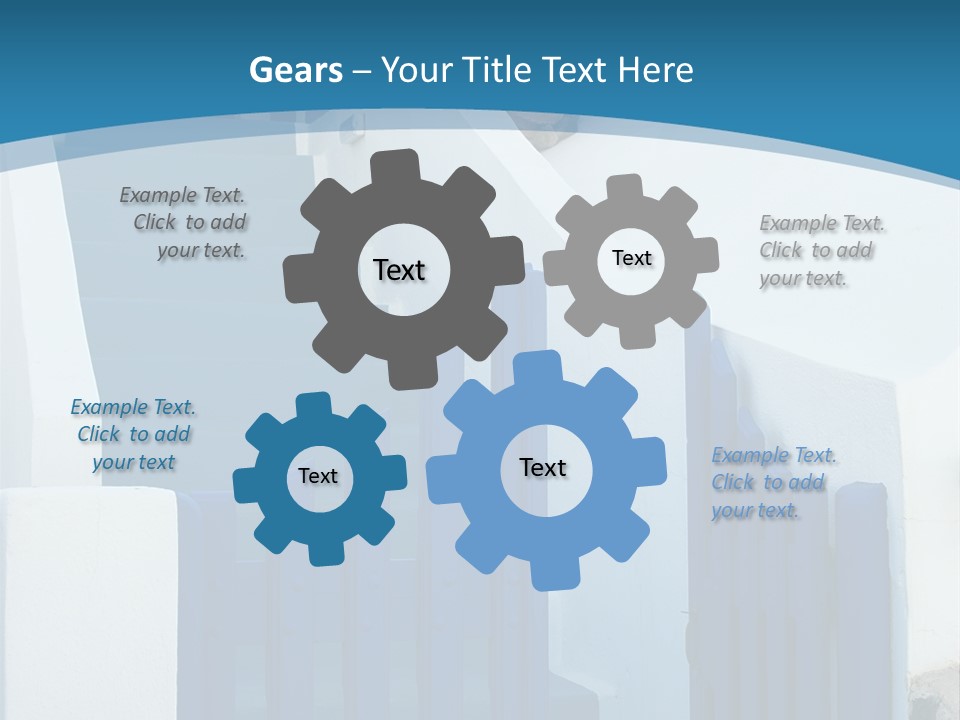 Gears – Your Title Text Here

Example Text. Click to add your text.

Text

Text

Example Text. Click to add your text.

Example Text. Click to add your text

Text

Text

Example Text. Click to add your text.